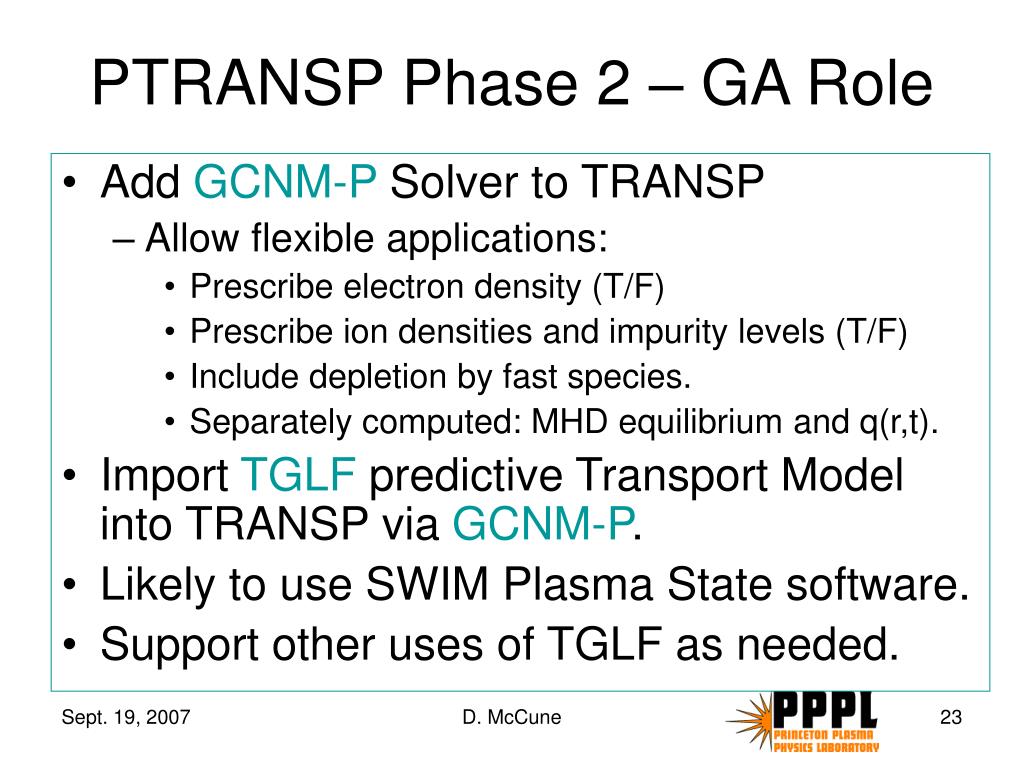 PTRANSP Phase 2 – GA Role

• Add GCNM-P Solver to TRANSP
  – Allow flexible applications:
    • Prescribe electron density (T/F)
    • Prescribe ion densities and impurity levels (T/F)
    • Include depletion by fast species.
    • Separately computed: MHD equilibrium and q(r,t).
• Import TGLF predictive Transport Model into TRANSP via GCNM-P.
• Likely to use SWIM Plasma State software.
• Support other uses of TGLF as needed.

Sept. 19, 2007

D. McCune

PPPL
PRINCETON PLASMA PHYSICS LABORATORY

23